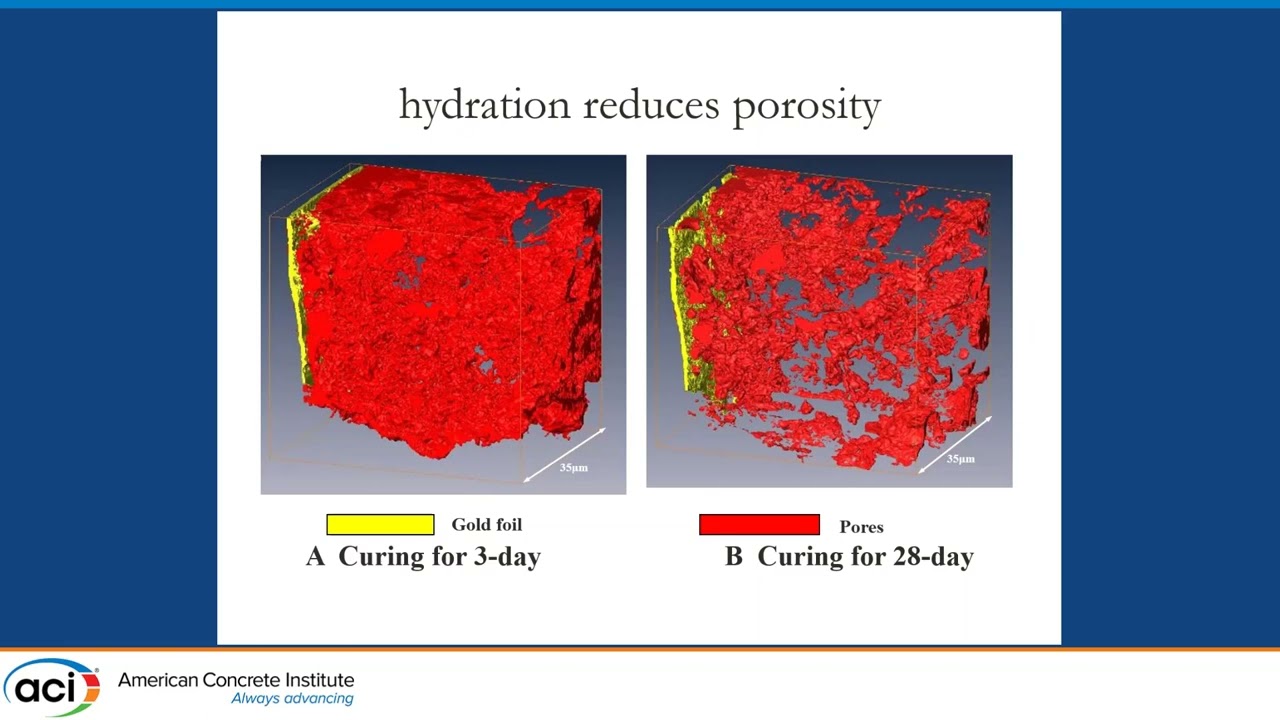 hydration reduces porosity

35μm

35μm

Gold foil

A Curing for 3-day

Pores

B Curing for 28-day

aci

American Concrete Institute
Always advancing